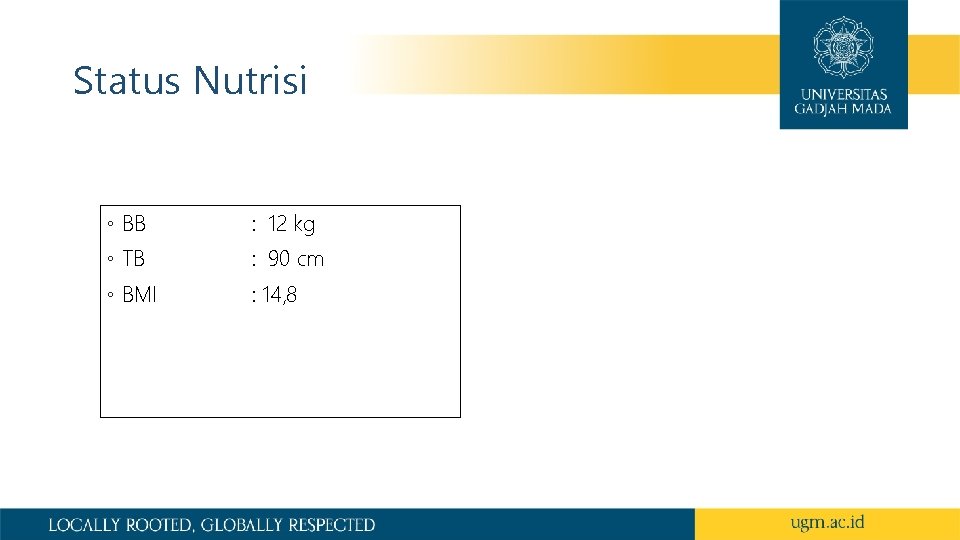 Status Nutrisi

UNIVERSITAS GADJAH MADA

◦ BB : 12 kg
◦ TB : 90 cm
◦ BMI : 14,8

LOCALLY ROOTED, GLOBALLY RESPECTED

ugm.ac.id